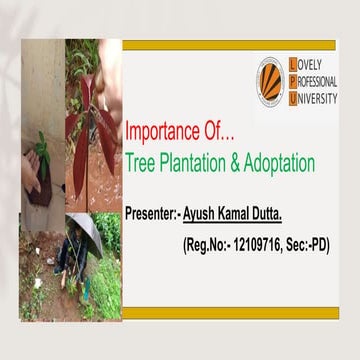 LOVELY
PROFESSIONAL
UNIVERSITY

Importance Of...
Tree Plantation & Adoptation

Presenter:- Ayush Kamal Dutta.
(Reg.No:- 12109716, Sec:-PD)